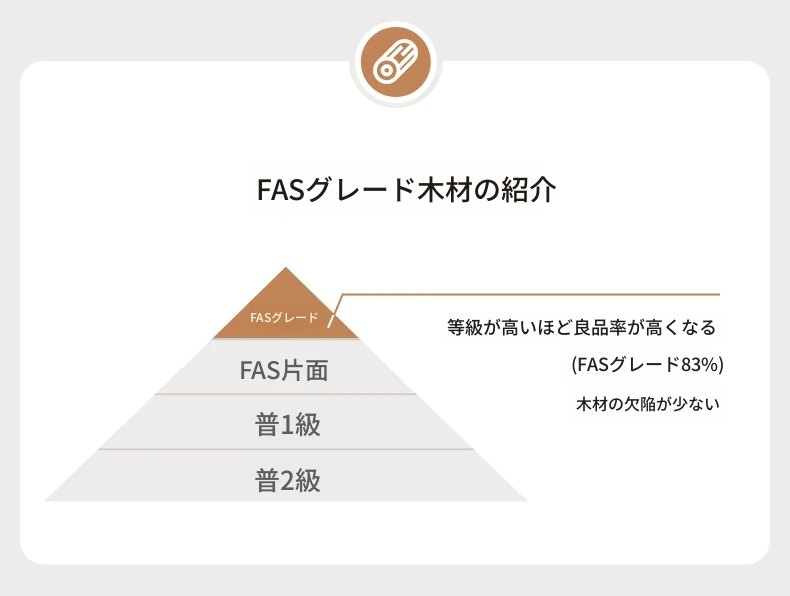 FASグレード木材の紹介

FASグレード

FAS片面

普1級

普2級

等級が高いほど良品率が高くなる

(FASグレード83%)

木材の欠陥が少ない